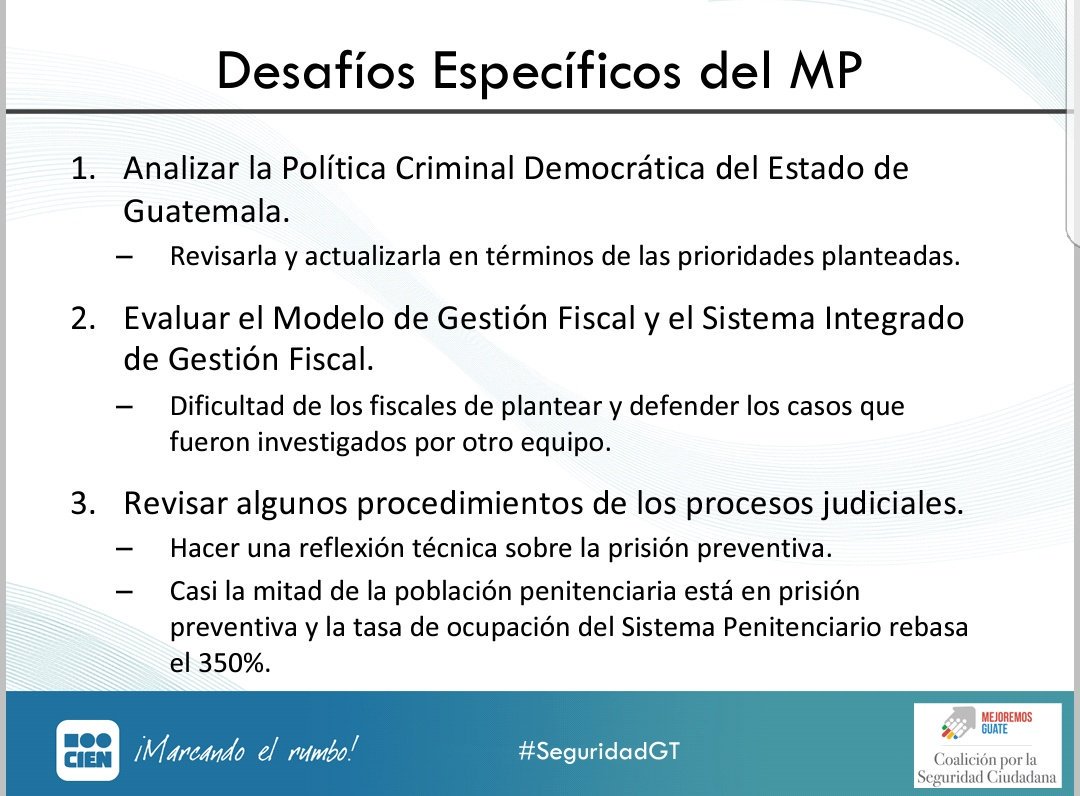 Desafíos Específicos del MP

1. Analizar la Política Criminal Democrática del Estado de Guatemala.
– Revisarla y actualizarla en términos de las prioridades planteadas.

2. Evaluar el Modelo de Gestión Fiscal y el Sistema Integrado de Gestión Fiscal.
– Dificultad de los fiscales de plantear y defender los casos que fueron investigados por otro equipo.

3. Revisar algunos procedimientos de los procesos judiciales.
– Hacer una reflexión técnica sobre la prisión preventiva.
– Casi la mitad de la población penitenciaria está en prisión preventiva y la tasa de ocupación del Sistema Penitenciario rebasa el 350%.

CIEN ¡Marcando el rumbo!

#SeguridadGT

MEJOREMOS GUATE
Coalición por la Seguridad Ciudadana